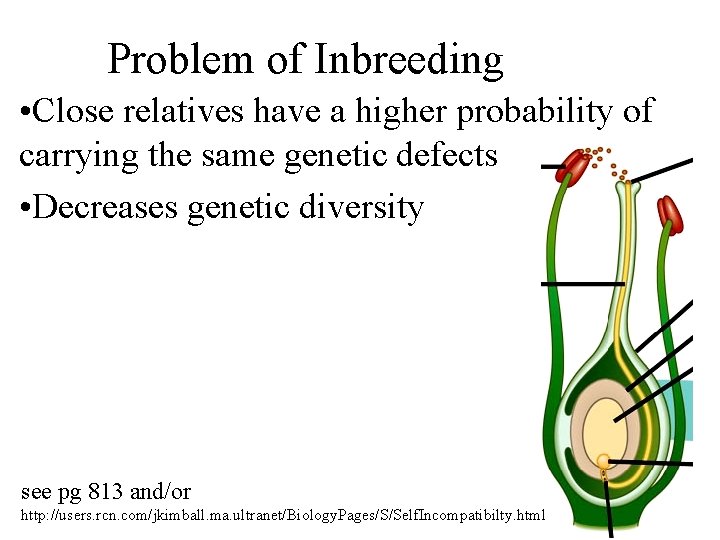 Problem of Inbreeding

•Close relatives have a higher probability of carrying the same genetic defects

•Decreases genetic diversity

see pg 813 and/or
http://users.rcn.com/jkimball.ma.ultranet/BiologyPages/S/SelfIncompatibilty.html